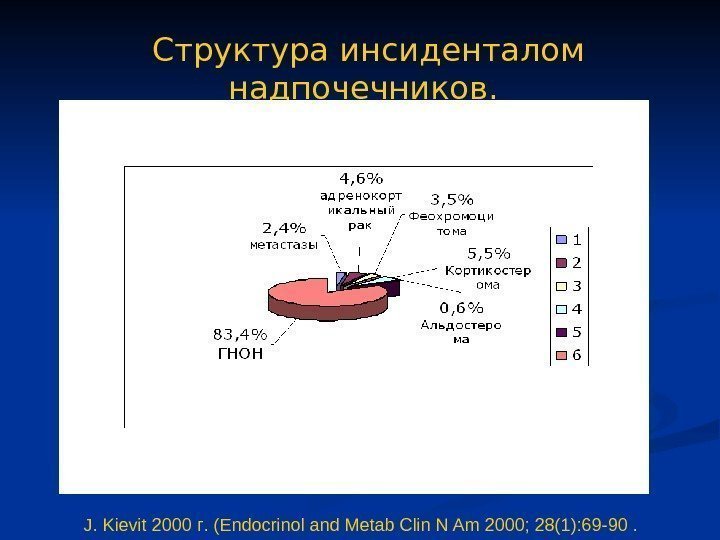 Структура инсиденталом надпочечников.

4,6% адренокортикальный рак

3,5% Феохромоцитома

2,4% метастазы

5,5% Кортикостерома

0,6% Альдостерома

83,4% ГНОН

1
2
3
4
5
6

J. Kievit 2000 г. (Endocrinol and Metab Clin N Am 2000; 28(1):69-90 .